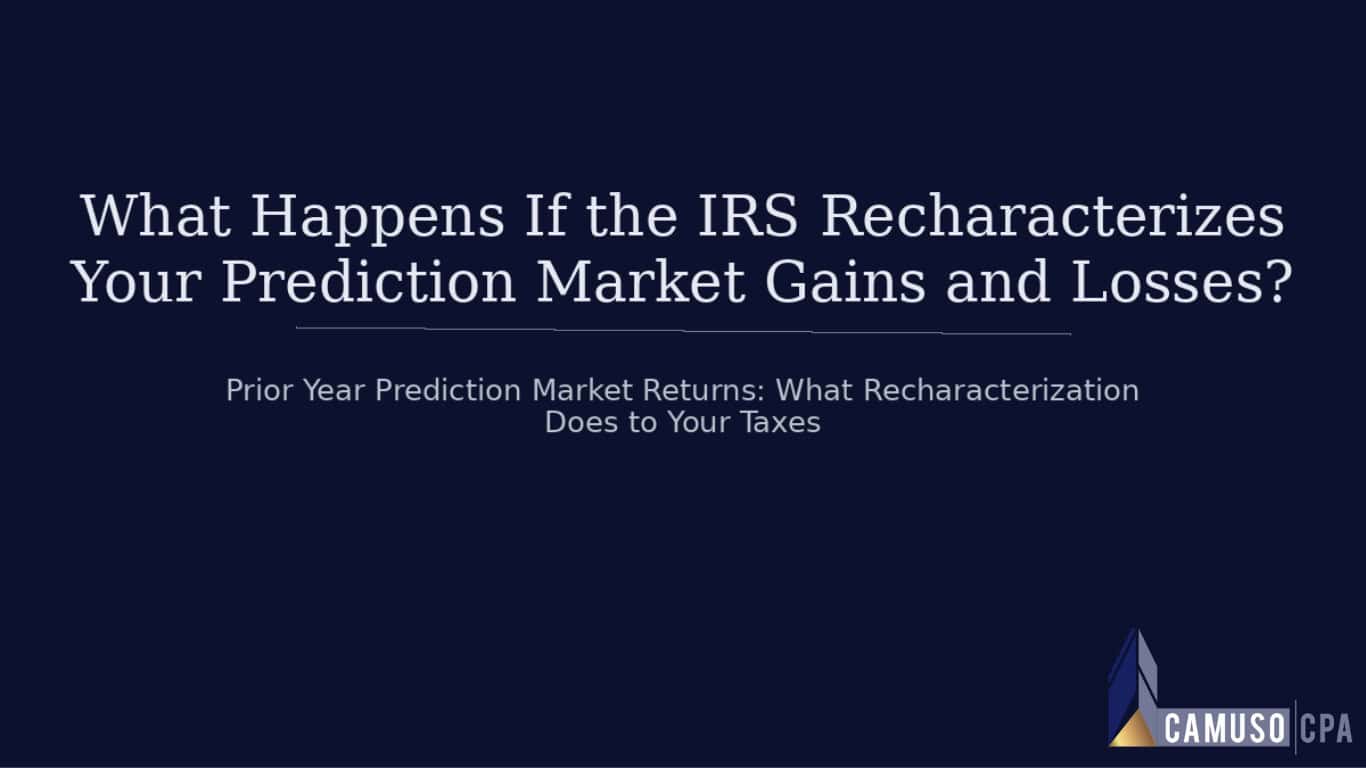 What Happens If the IRS Recharacterizes Your Prediction Market Gains and Losses?

Prior Year Prediction Market Returns: What Recharacterization Does to Your Taxes

CAMUSO CPA